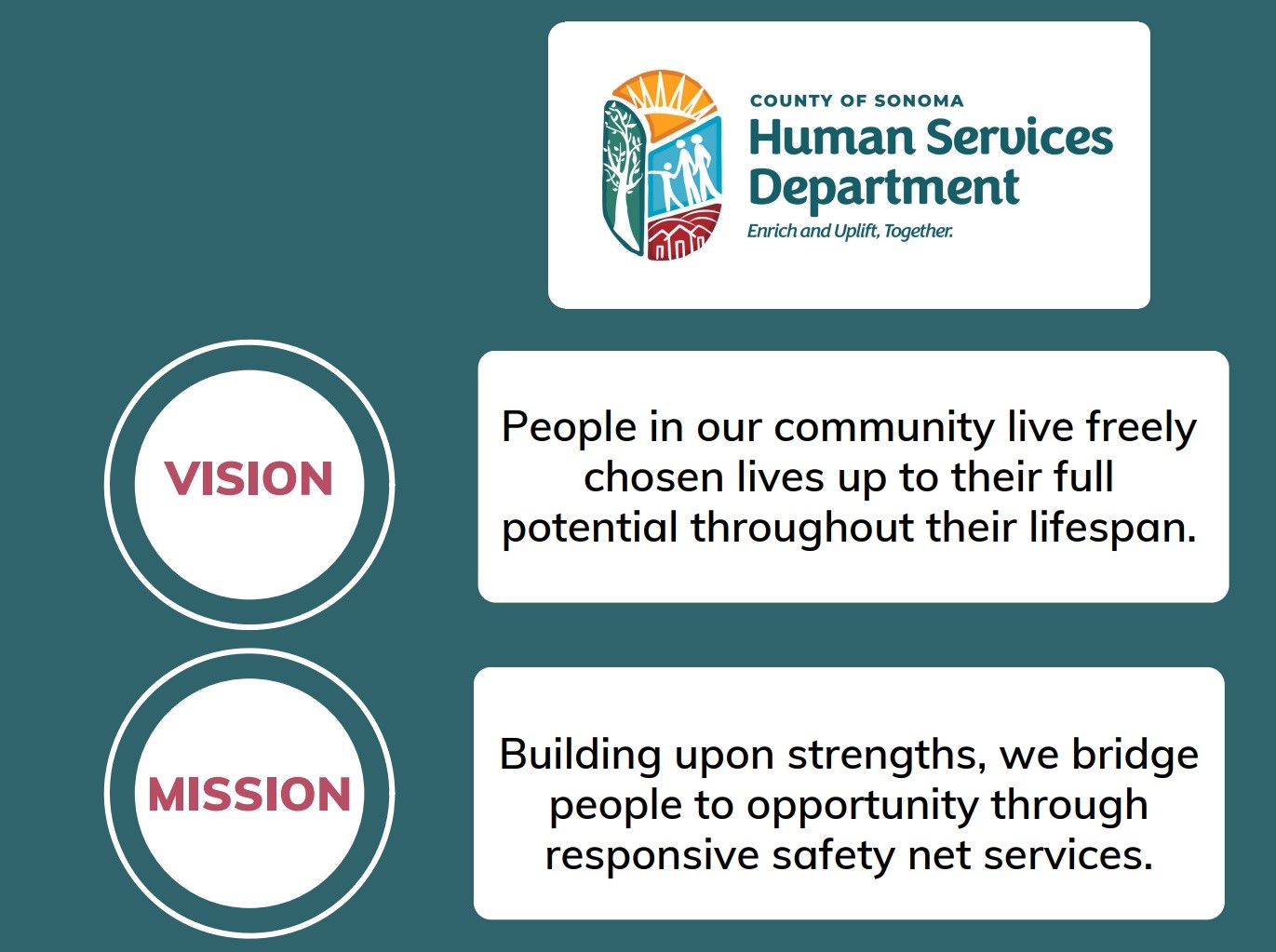 COUNTY OF SONOMA
Human Services Department
Enrich and Uplift, Together.

VISION

People in our community live freely chosen lives up to their full potential throughout their lifespan.

MISSION

Building upon strengths, we bridge people to opportunity through responsive safety net services.